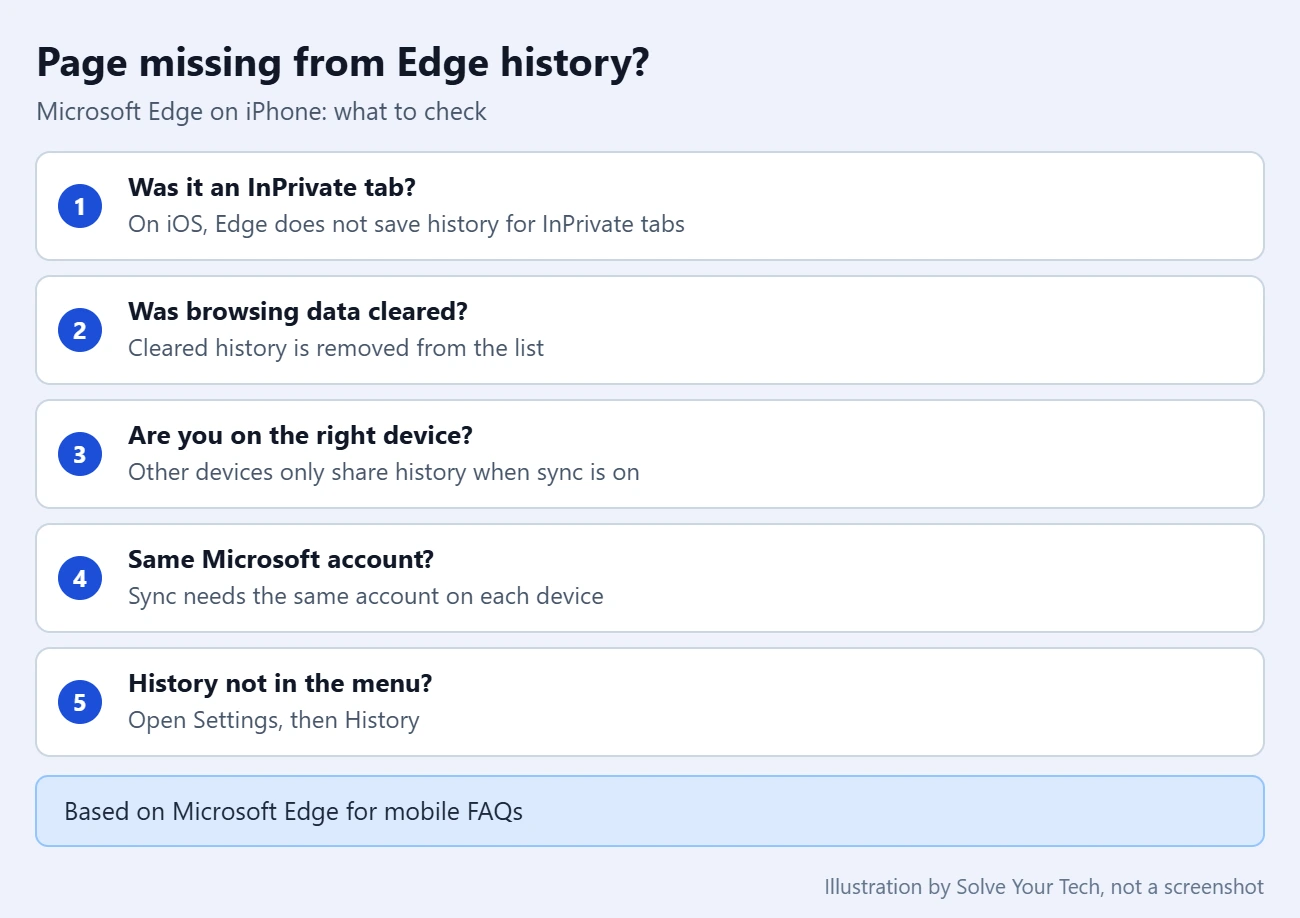 Page missing from Edge history?

Microsoft Edge on iPhone: what to check

1

Was it an InPrivate tab?

On iOS, Edge does not save history for InPrivate tabs

2

Was browsing data cleared?

Cleared history is removed from the list

3

Are you on the right device?

Other devices only share history when sync is on

4

Same Microsoft account?

Sync needs the same account on each device

5

History not in the menu?

Open Settings, then History

Based on Microsoft Edge for mobile FAQs

Illustration by Solve Your Tech, not a screenshot